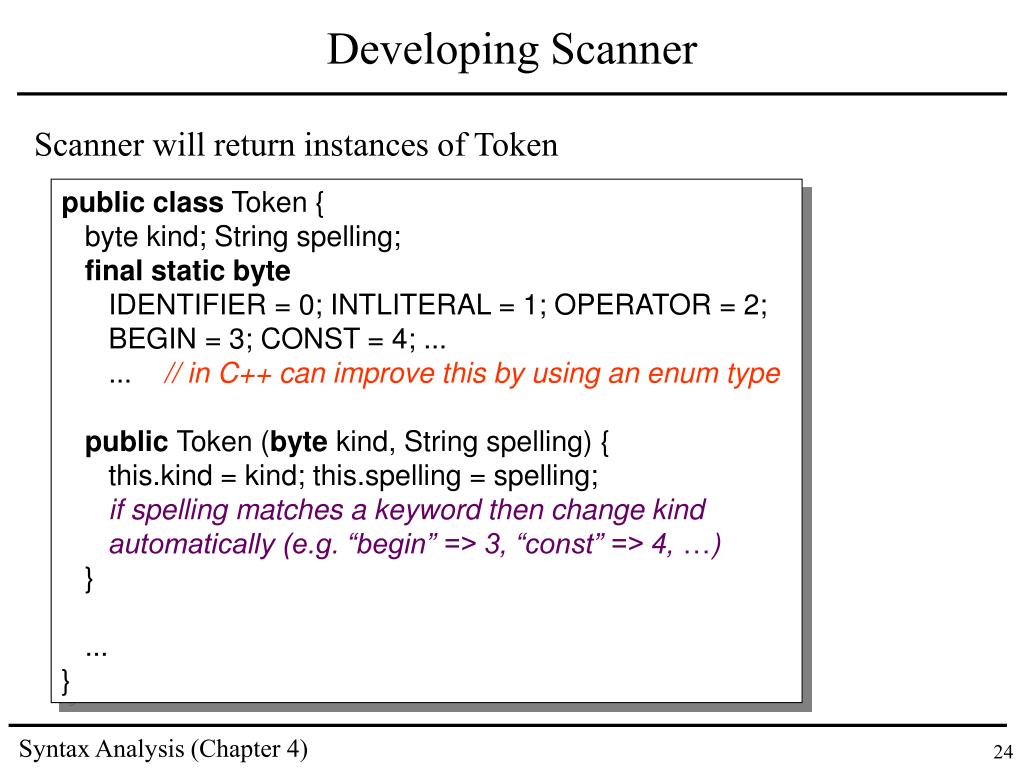 Developing Scanner

Scanner will return instances of Token

public class Token {
byte kind; String spelling;
final static byte
IDENTIFIER = 0; INTLITERAL = 1; OPERATOR = 2;
BEGIN = 3; CONST = 4; ...
... // in C++ can improve this by using an enum type

public Token (byte kind, String spelling) {
this.kind = kind; this.spelling = spelling;
if spelling matches a keyword then change kind automatically (e.g. “begin” => 3, “const” => 4, …)
}

...
}

Syntax Analysis (Chapter 4)

24